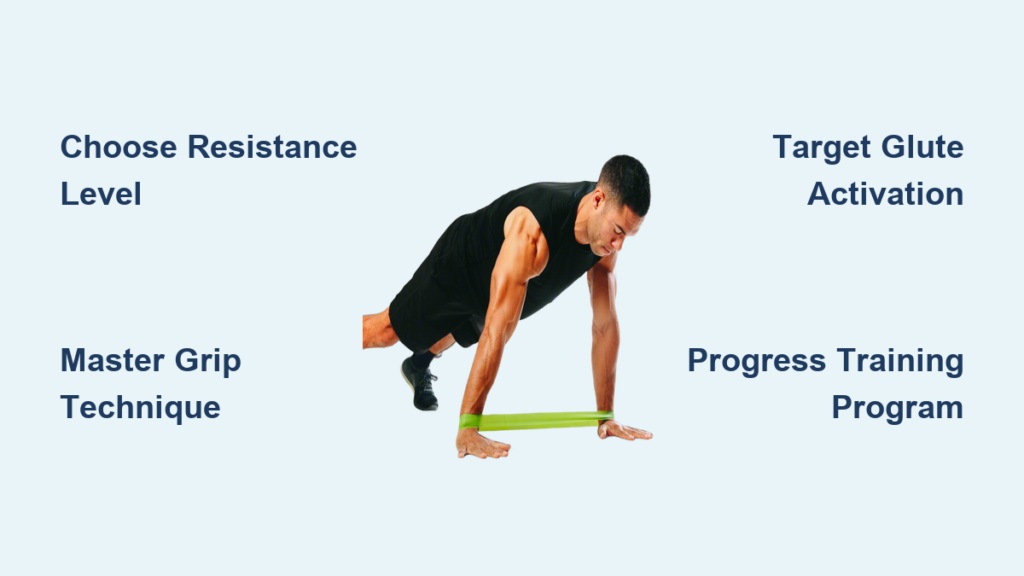 Choose Resistance Level

Target Glute Activation

Master Grip Technique

Progress Training Program